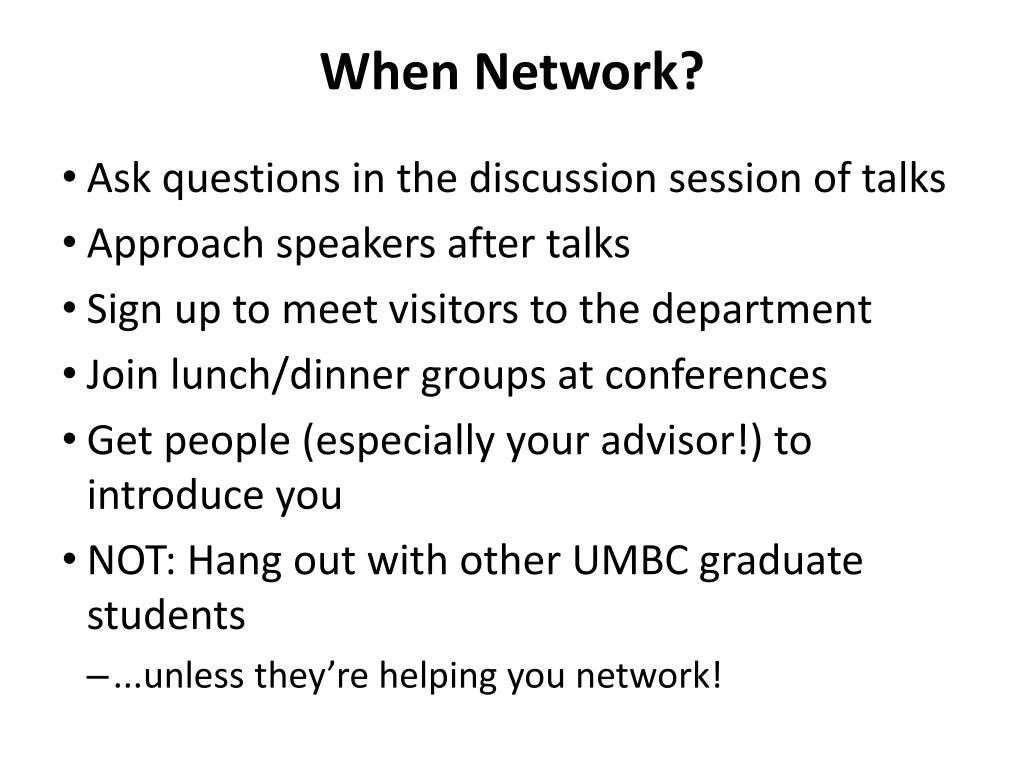 When Network?

• Ask questions in the discussion session of talks
• Approach speakers after talks
• Sign up to meet visitors to the department
• Join lunch/dinner groups at conferences
• Get people (especially your advisor!) to introduce you
• NOT: Hang out with other UMBC graduate students
– ...unless they’re helping you network!